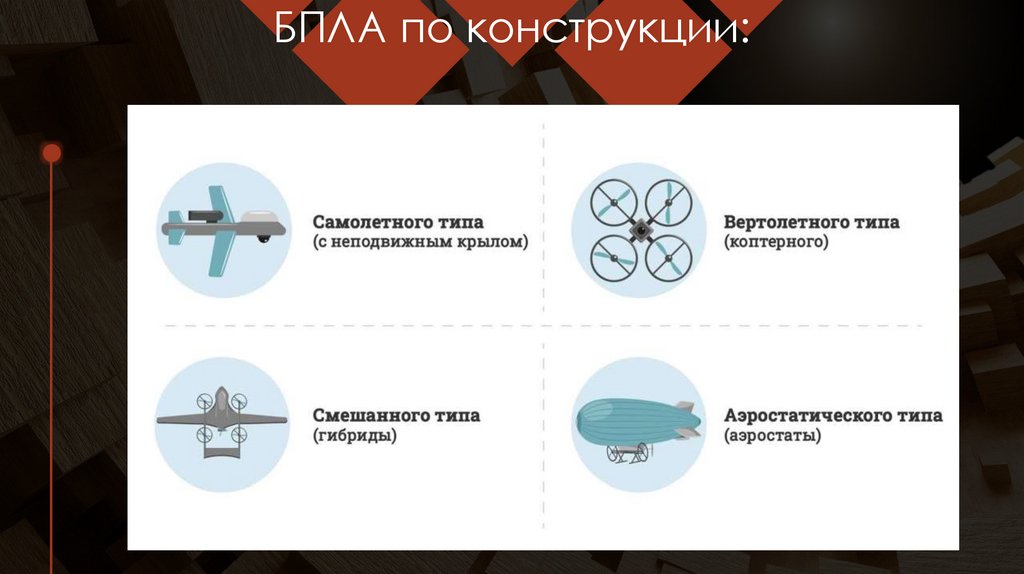 БПЛА по конструкции:

Самолетного типа
(с неподвижным крылом)

Вертолетного типа
(коптерного)

Смешанного типа
(гибриды)

Аэростатического типа
(аэростаты)